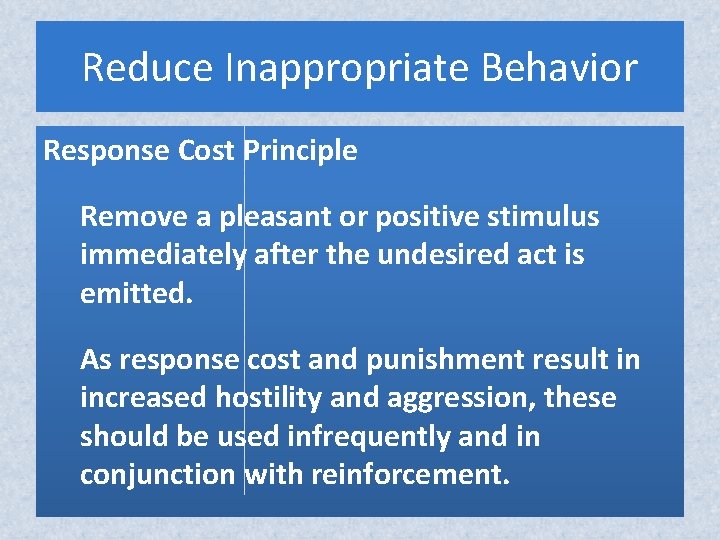 Reduce Inappropriate Behavior

Response Cost Principle

Remove a pleasant or positive stimulus immediately after the undesired act is emitted.

As response cost and punishment result in increased hostility and aggression, these should be used infrequently and in conjunction with reinforcement.